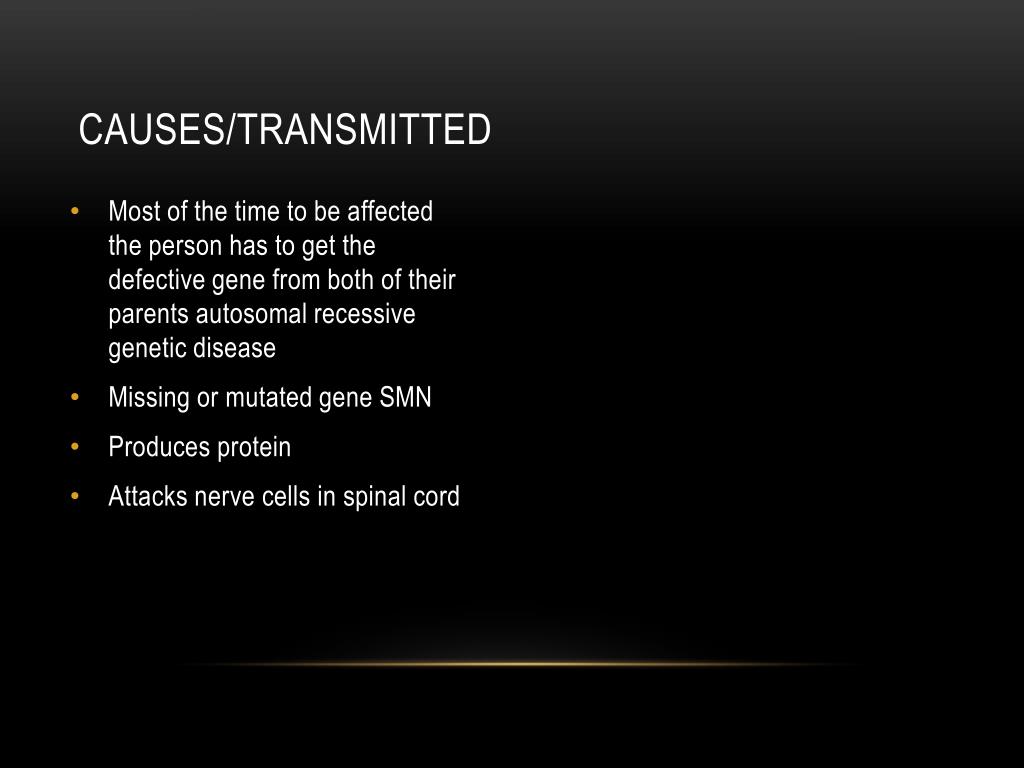 CAUSES/TRANSMITTED

• Most of the time to be affected the person has to get the defective gene from both of their parents autosomal recessive genetic disease
• Missing or mutated gene SMN
• Produces protein
• Attacks nerve cells in spinal cord